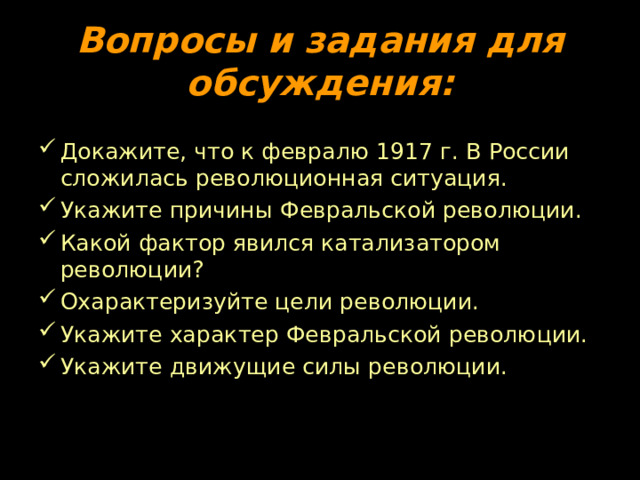 Вопросы и задания для обсуждения:

✓ Докажите, что к февралю 1917 г. В России сложилась революционная ситуация.
✓ Укажите причины Февральской революции.
✓ Какой фактор явился катализатором революции?
✓ Охарактеризуйте цели революции.
✓ Укажите характер Февральской революции.
✓ Укажите движущие силы революции.